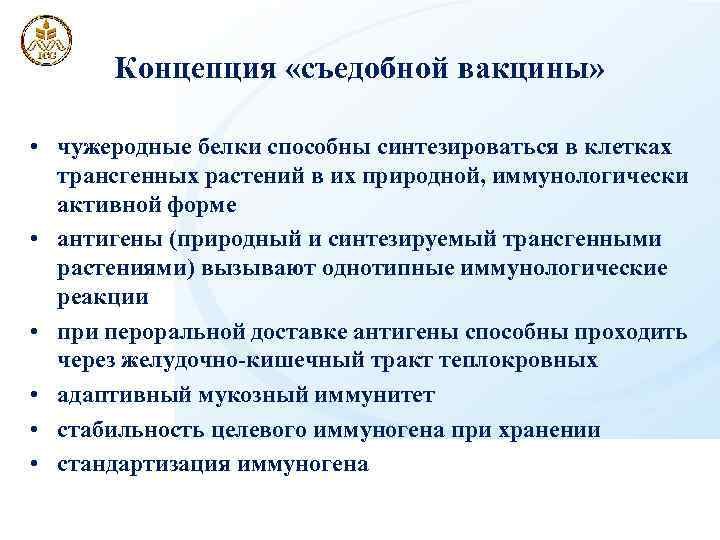 Концепция «съедобной вакцины»

• чужеродные белки способны синтезироваться в клетках трансгенных растений в их природной, иммунологически активной форме
• антигены (природный и синтезируемый трансгенными растениями) вызывают однотипные иммунологические реакции
• при пероральной доставке антигены способны проходить через желудочно-кишечный тракт теплокровных
• адаптивный мукозный иммунитет
• стабильность целевого иммуногена при хранении
• стандартизация иммуногена